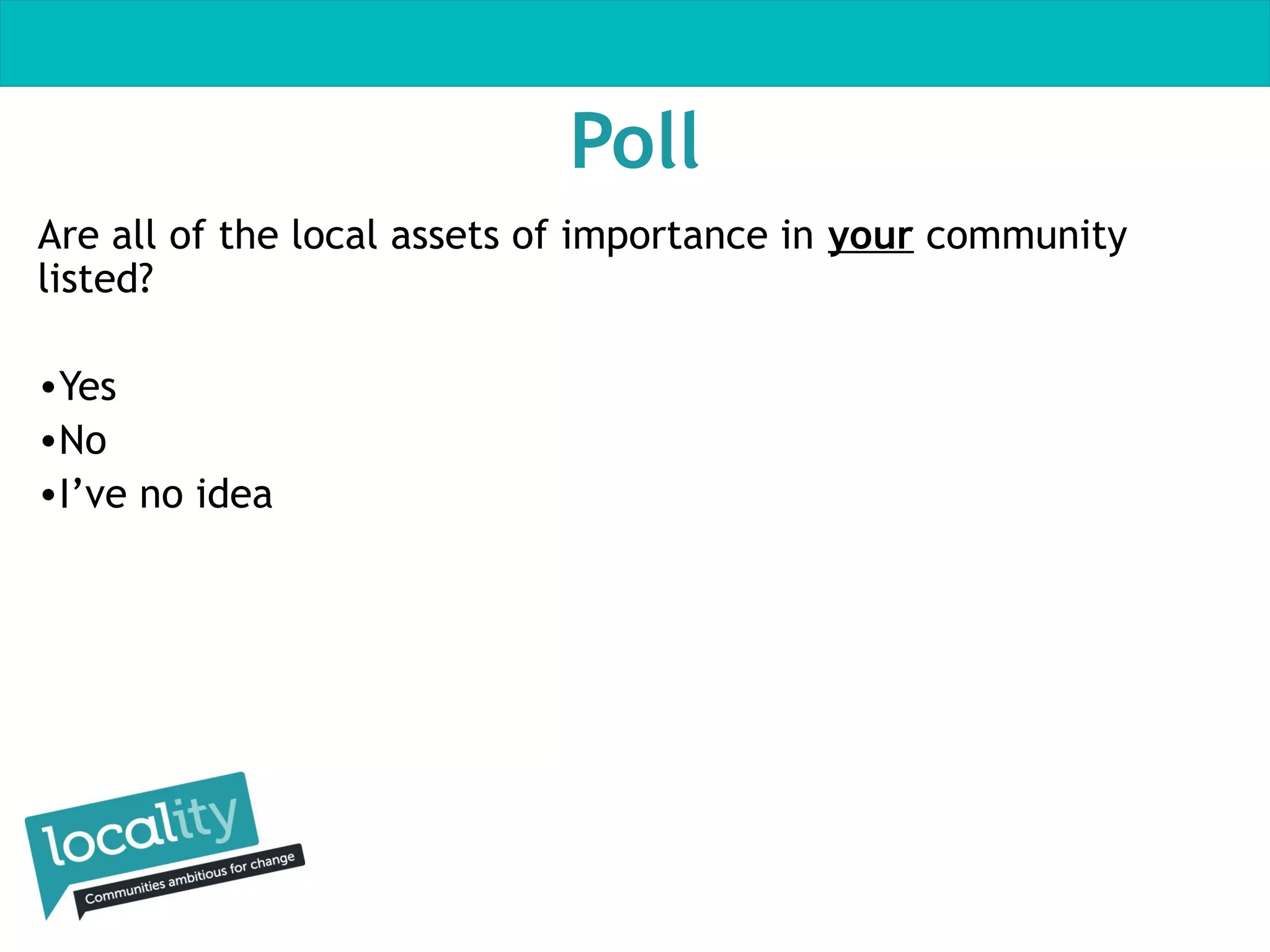 Poll

Are all of the local assets of importance in your community listed?

•Yes
•No
•I’ve no idea

locality
Communities ambitious for change